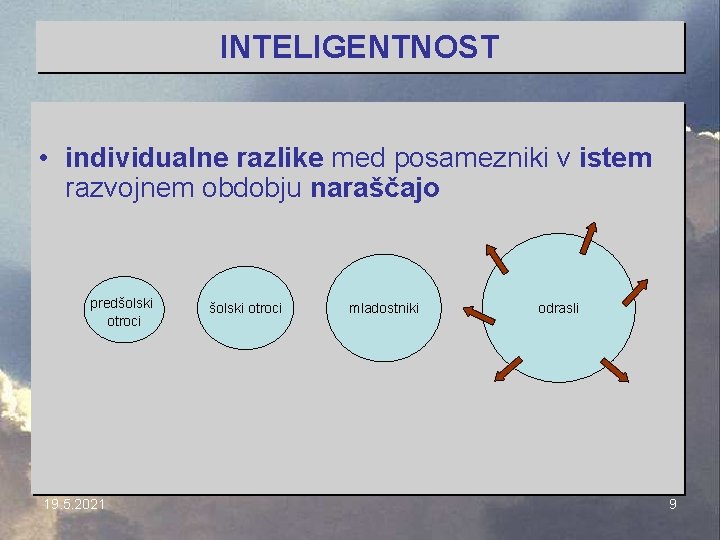 INTELIGENTNOST

• individualne razlike med posamezniki v istem razvojnem obdobju naraščajo

predšolski otroci

šolski otroci

mladostniki

odrasli

19.5.2021

9